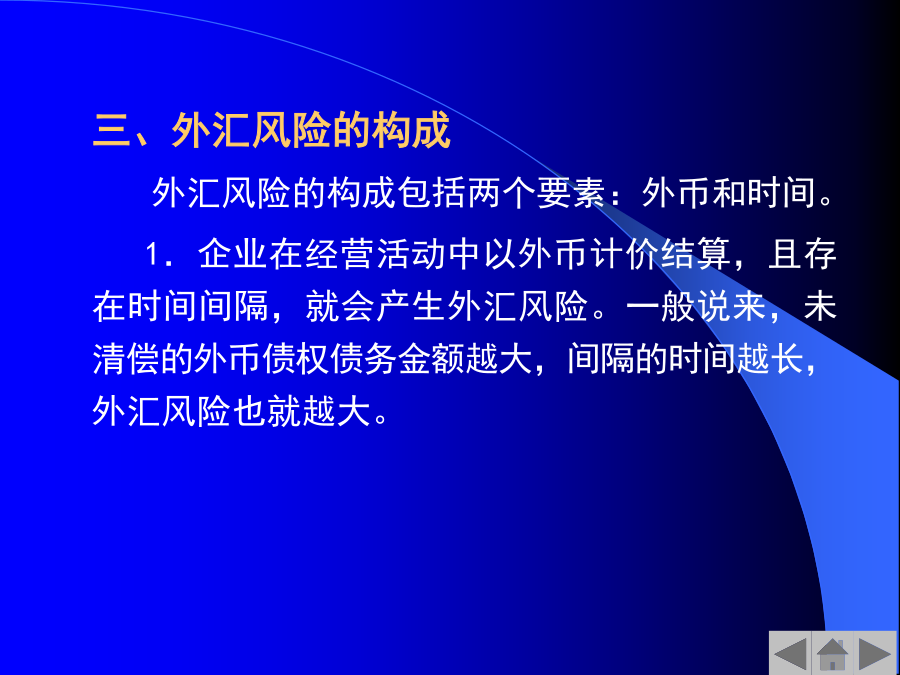 三、外汇风险的构成

外汇风险的构成包括两个要素：外币和时间。

1．企业在经营活动中以外币计价结算，且存在时间间隔，就会产生外汇风险。一般说来，未清偿的外币债权债务金额越大，间隔的时间越长，外汇风险也就越大。